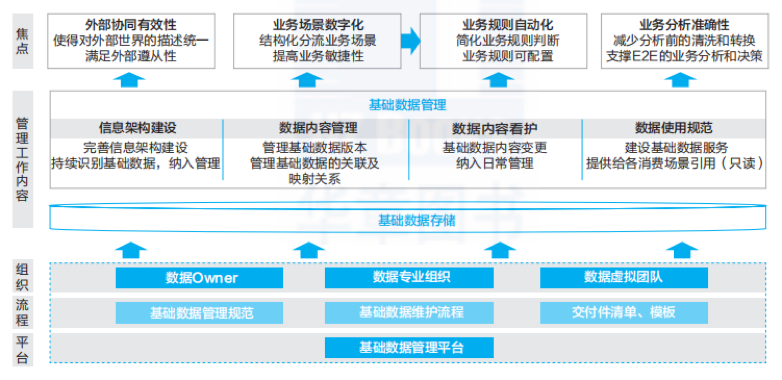 焦点

外部协同有效性
使得对外部世界的描述统一
满足外部遵从性

业务场景数字化
结构化分流业务场景
提高业务敏捷性

业务规则自动化
简化业务规则判断
业务规则可配置

业务分析准确性
减少分析前的清洗和转换
支撑E2E的业务分析和决策

管理工作内容

基础数据管理

信息架构建设
完善信息架构建设
持续识别基础数据，纳入管理

数据内容管理
管理基础数据版本
管理基础数据的关联及映射关系

数据内容看护
基础数据内容变更
纳入日常管理

数据使用规范
建设基础数据服务
提供给各消费场景引用（只读）

基础数据存储

组织

数据Owner

数据专业组织

数据虚拟团队

流程

基础数据管理规范

基础数据维护流程

交付件清单、模板

平台

基础数据管理平台